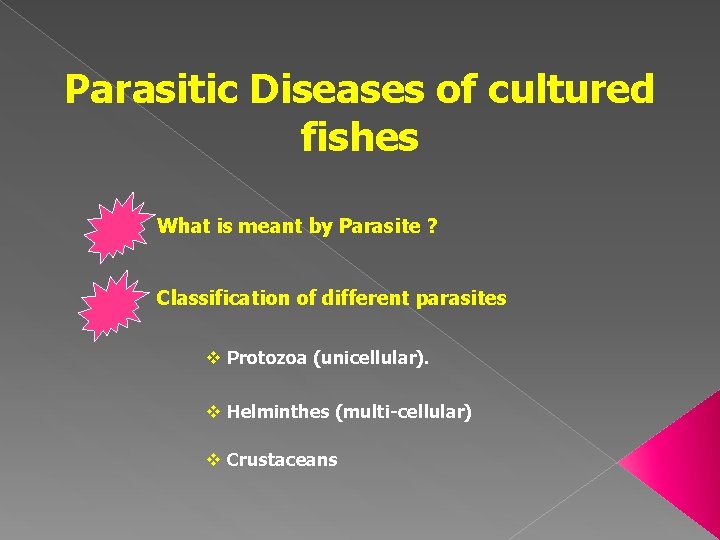 Parasitic Diseases of cultured fishes

What is meant by Parasite ?

Classification of different parasites

❖ Protozoa (unicellular).

❖ Helminthes (multi-cellular)

❖ Crustaceans